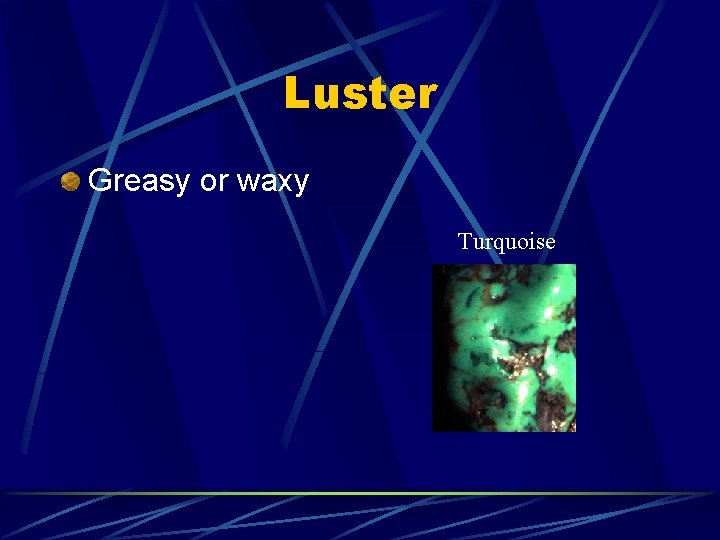 Luster

Greasy or waxy

Turquoise